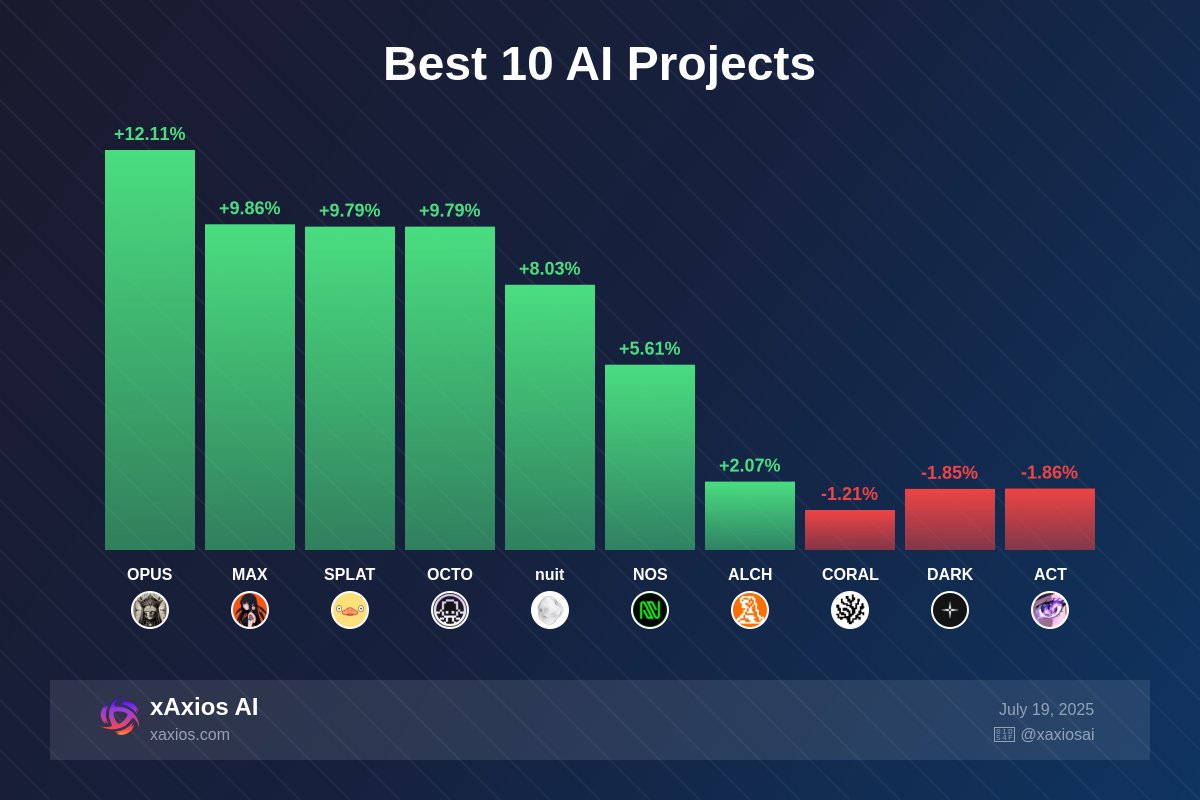 Best 10 AI Projects

+12.11%
+9.86%
+9.79%
+9.79%
+8.03%
+5.61%
+2.07%
-1.21%
-1.85%
-1.86%

OPUS
MAX
SPLAT
OCTO
nuit
NOS
ALCH
CORAL
DARK
ACT

xAxios AI
xaxios.com

July 19, 2025
@xaxiosai